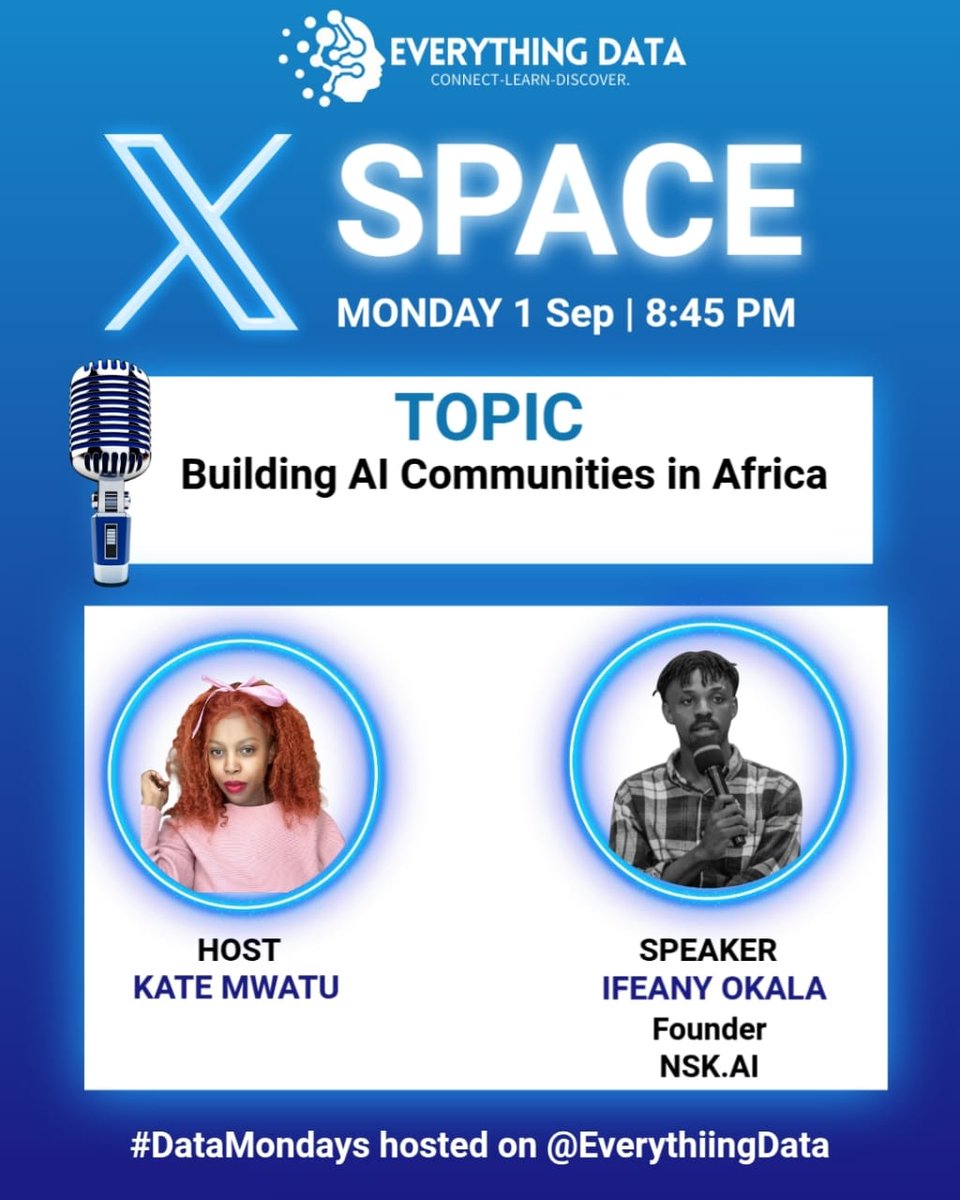 EVERYTHING DATA
CONNECT-LEARN-DISCOVER.

X SPACE

MONDAY 1 Sep | 8:45 PM

TOPIC
Building AI Communities in Africa

HOST
KATE MWATU

SPEAKER
IFEANY OKALA
Founder
NSK.AI

#DataMondays hosted on @EverythiingData